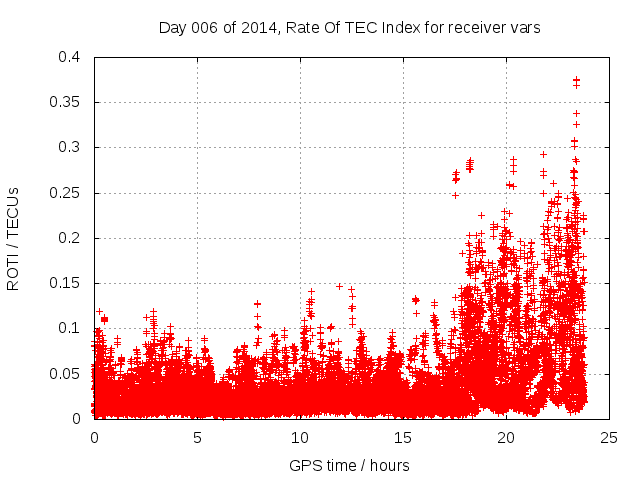 Day 006 of 2014, Rate Of TEC Index for receiver vars

ROTI / TECUs

0.4
0.35
0.3
0.25
0.2
0.15
0.1
0.05
0

0
5
10
15
20
25

GPS time / hours